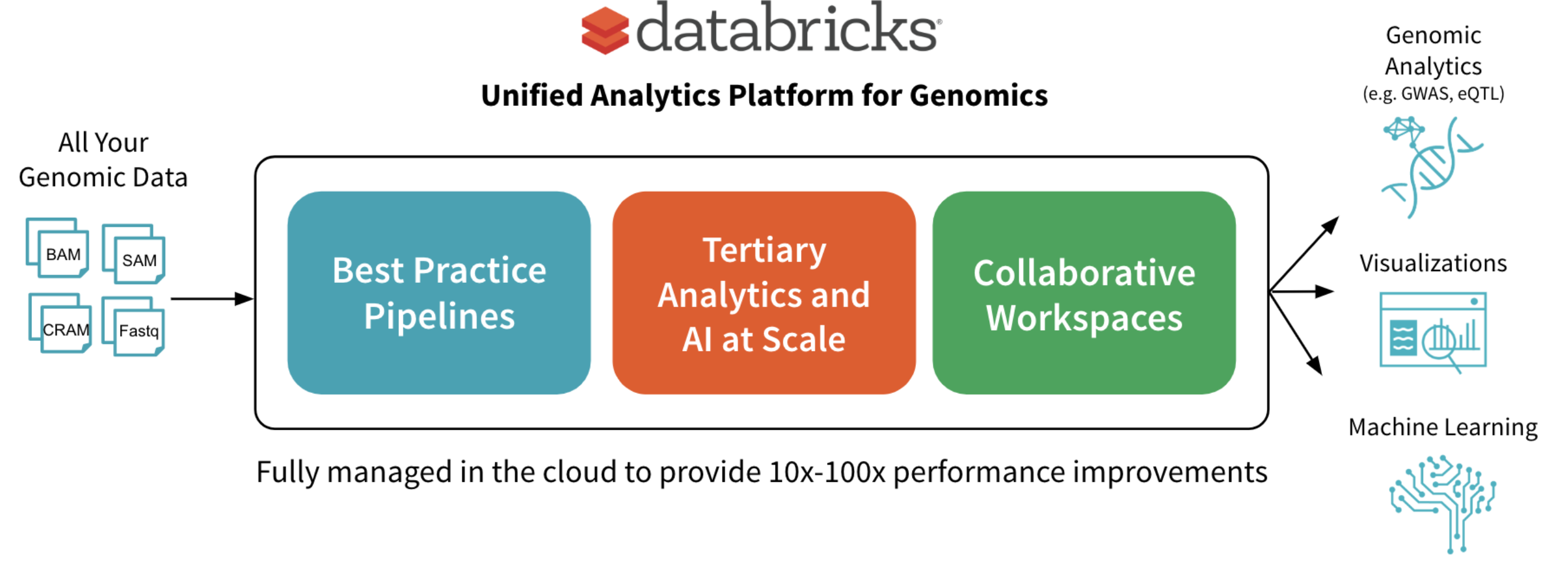 databricks

Unified Analytics Platform for Genomics

All Your Genomic Data

BAM

SAM

CRAM

Fastq

Best Practice Pipelines

Tertiary Analytics and AI at Scale

Collaborative Workspaces

Fully managed in the cloud to provide 10x-100x performance improvements

Genomic Analytics
(e.g. GWAS, eQTL)

Visualizations

Machine Learning